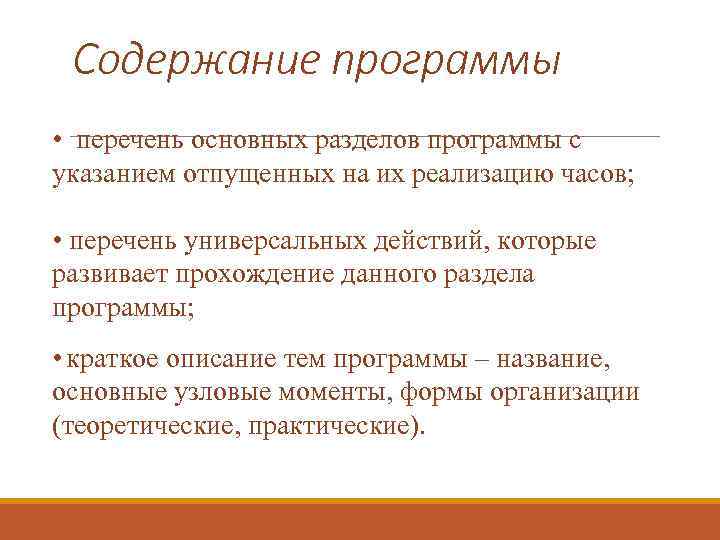 Содержание программы

• перечень основных разделов программы с указанием отпущенных на их реализацию часов;

• перечень универсальных действий, которые развивает прохождение данного раздела программы;

• краткое описание тем программы – название, основные узловые моменты, формы организации (теоретические, практические).